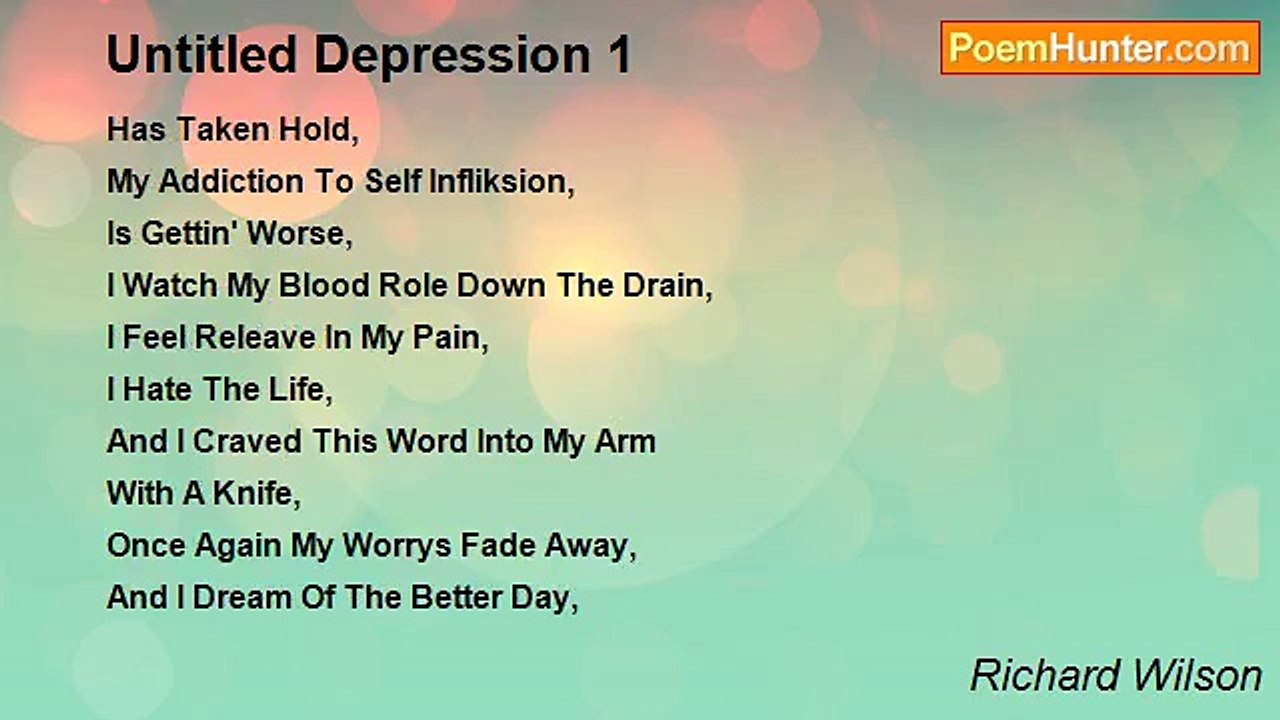 Untitled Depression 1

PoemHunter.com

Has Taken Hold,
My Addiction To Self Infliksion,
Is Gettin' Worse,
I Watch My Blood Role Down The Drain,
I Feel Releave In My Pain,
I Hate The Life,
And I Craved This Word Into My Arm
With A Knife,
Once Again My Worrys Fade Away,
And I Dream Of The Better Day,

Richard Wilson